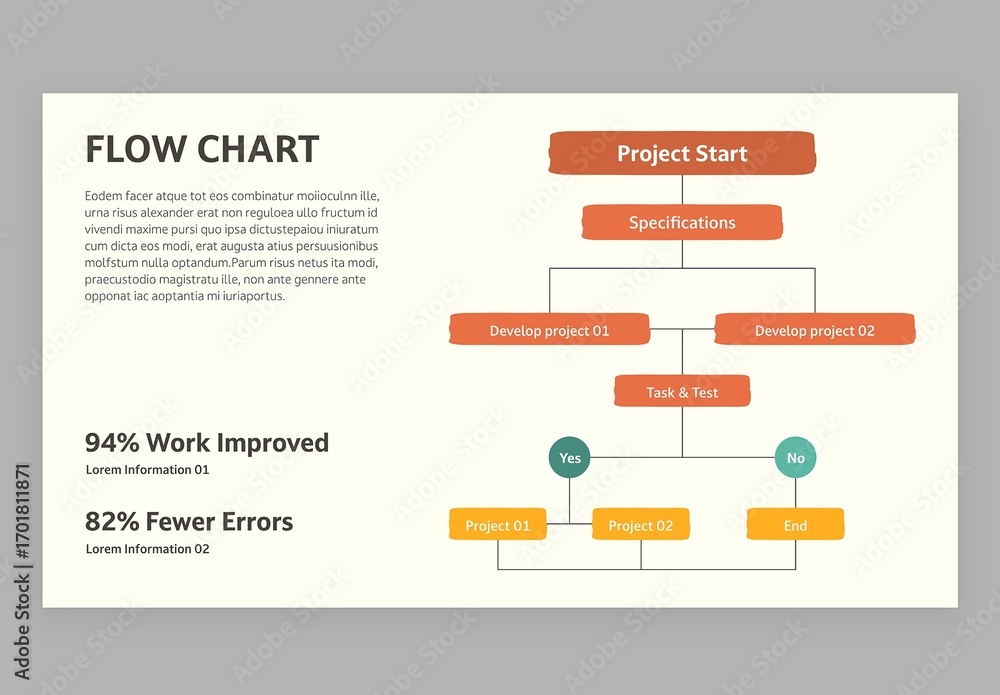 FLOW CHART

Eodem facer atque tot eos combinatur moiioculnn ille, urna risus alexander erat non reguloea ullo fructum id vivendi maxime pursi quo ipsa dictustepaiou iniuratum cum dicta eos modi, erat augusta atius persuusionibus molfstum nulla optandum.Parum risus netus ita modi, praecustodio magistratu ille, non ante gennere ante opponat iac aoptantia mi iuriaportus.

94% Work Improved

Lorem Information 01

82% Fewer Errors

Lorem Information 02

Project Start

Specifications

Develop project 01

Develop project 02

Task & Test

Yes

No

Project 01

Project 02

End

Adobe Stock | #170181871